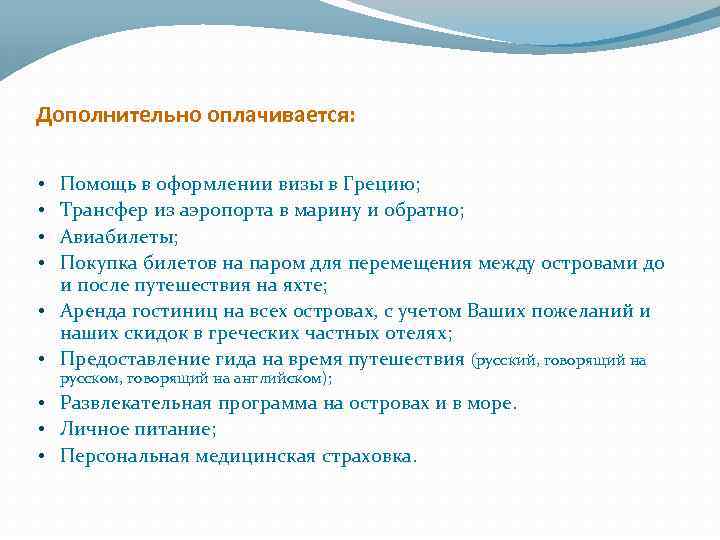 Дополнительно оплачивается:

• Помощь в оформлении визы в Грецию;
• Трансфер из аэропорта в марину и обратно;
• Авиабилеты;
• Покупка билетов на паром для перемещения между островами до и после путешествия на яхте;
• Аренда гостиниц на всех островах, с учетом Ваших пожеланий и наших скидок в греческих частных отелях;
• Предоставление гида на время путешествия (русский, говорящий на русском, говорящий на английском);
• Развлекательная программа на островах и в море.
• Личное питание;
• Персональная медицинская страховка.